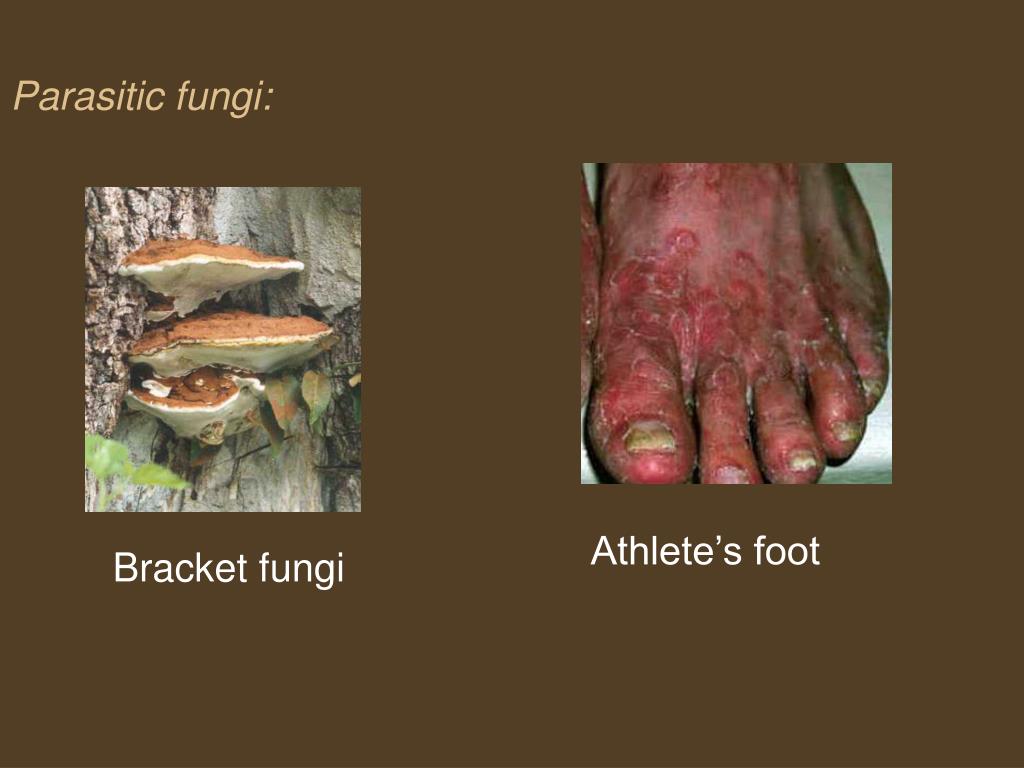 Parasitic fungi:

Bracket fungi

Athlete’s foot